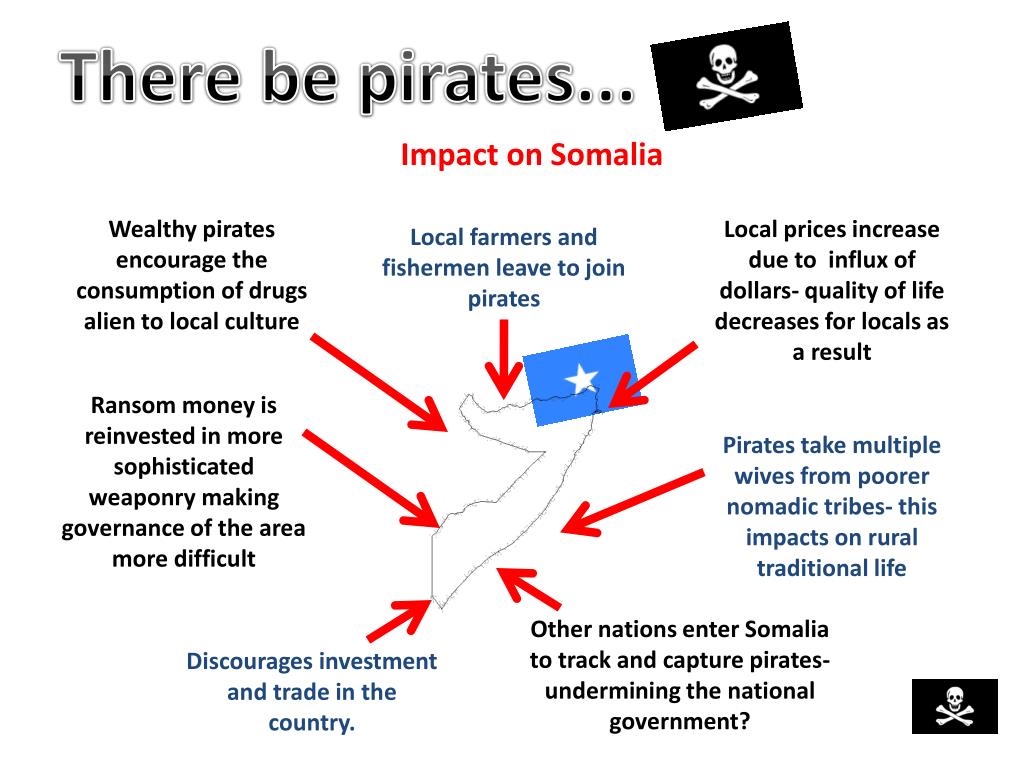 There be pirates...

Impact on Somalia

Wealthy pirates encourage the consumption of drugs alien to local culture

Local farmers and fishermen leave to join pirates

Local prices increase due to influx of dollars- quality of life decreases for locals as a result

Ransom money is reinvested in more sophisticated weaponry making governance of the area more difficult

Pirates take multiple wives from poorer nomadic tribes- this impacts on rural traditional life

Discourages investment and trade in the country.

Other nations enter Somalia to track and capture pirates- undermining the national government?